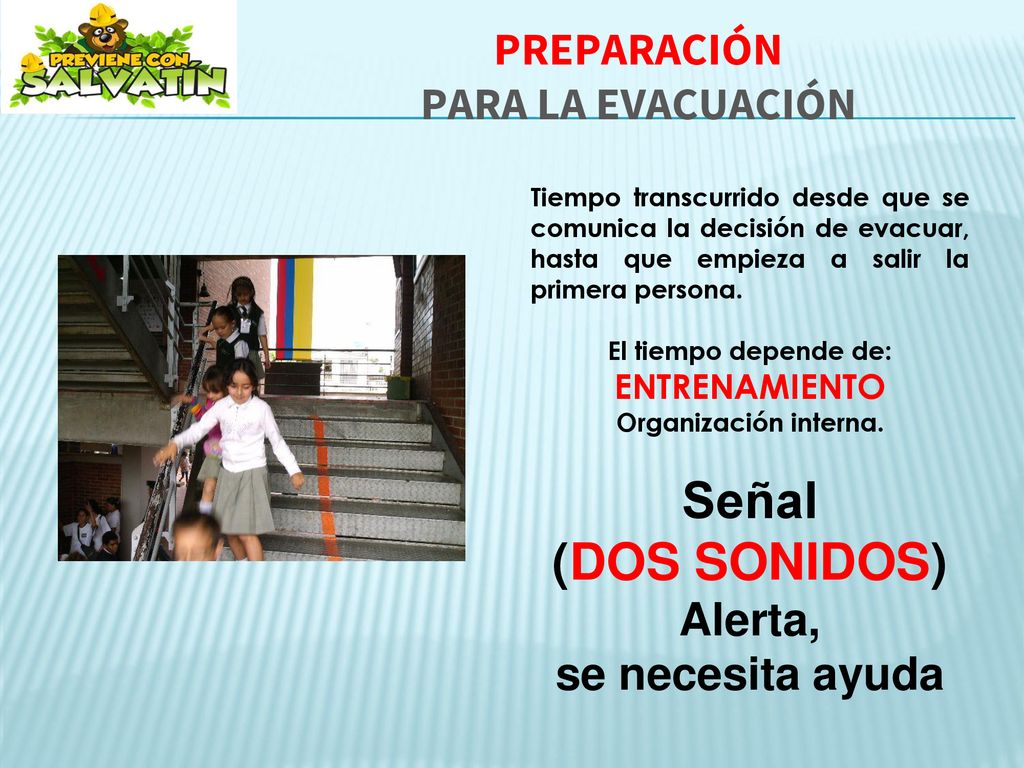 PREVIENE CON SALVATIN

PREPARACIÓN
PARA LA EVACUACIÓN

Tiempo transcurrido desde que se comunica la decisión de evacuar, hasta que empieza a salir la primera persona.

El tiempo depende de:
ENTRENAMIENTO
Organización interna.

Señal
(DOS SONIDOS)
Alerta,
se necesita ayuda